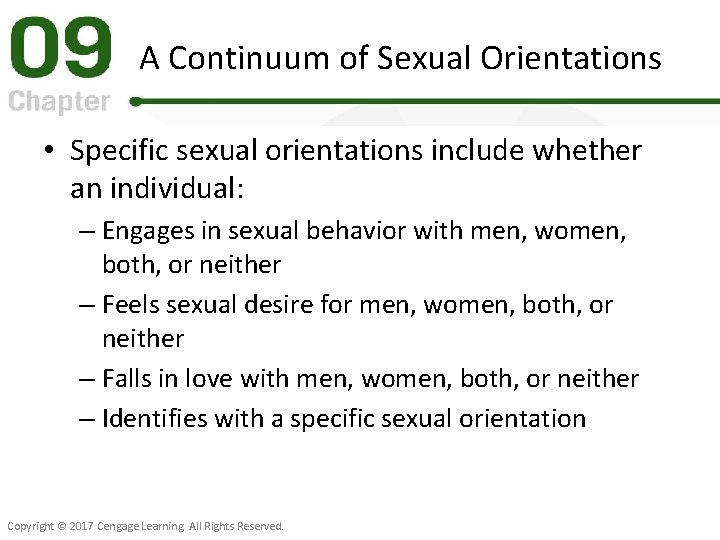 09
Chapter

A Continuum of Sexual Orientations

• Specific sexual orientations include whether an individual:
– Engages in sexual behavior with men, women, both, or neither
– Feels sexual desire for men, women, both, or neither
– Falls in love with men, women, both, or neither
– Identifies with a specific sexual orientation

Copyright © 2017 Cengage Learning. All Rights Reserved.